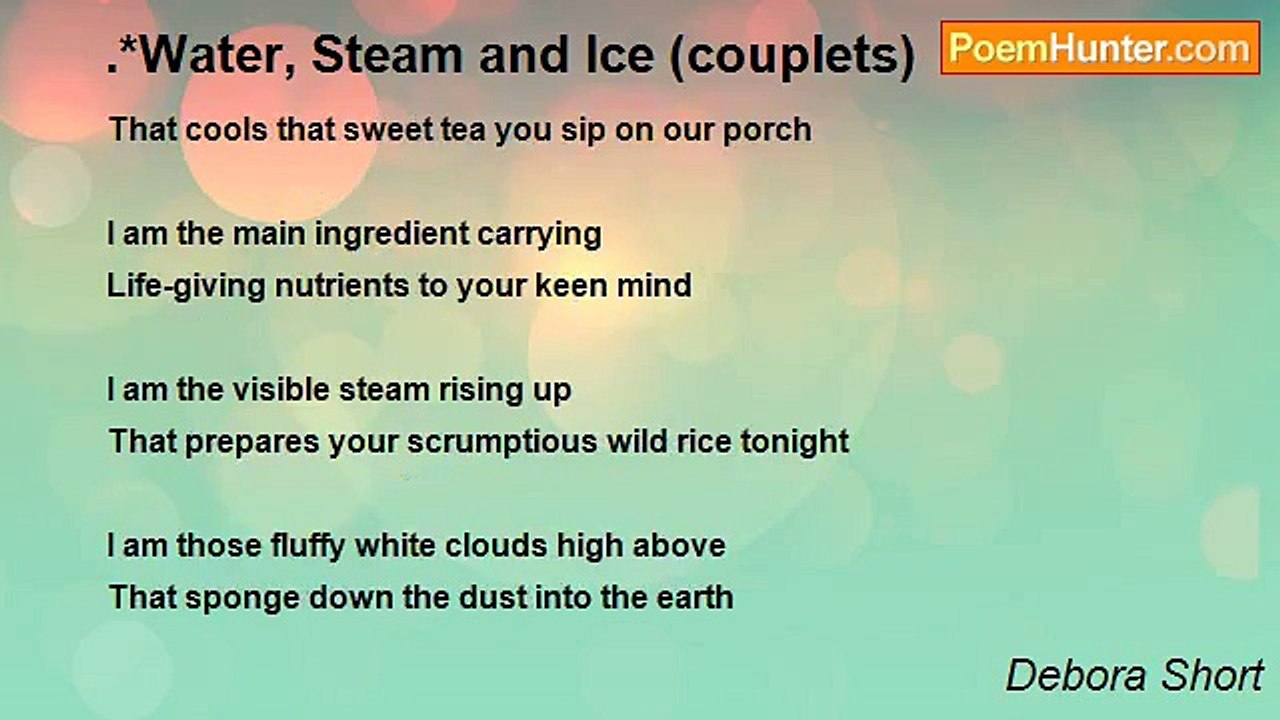 .*Water, Steam and Ice (couplets)

PoemHunter.com

That cools that sweet tea you sip on our porch

I am the main ingredient carrying
Life-giving nutrients to your keen mind

I am the visible steam rising up
That prepares your scrumptious wild rice tonight

I am those fluffy white clouds high above
That sponge down the dust into the earth

Debora Short